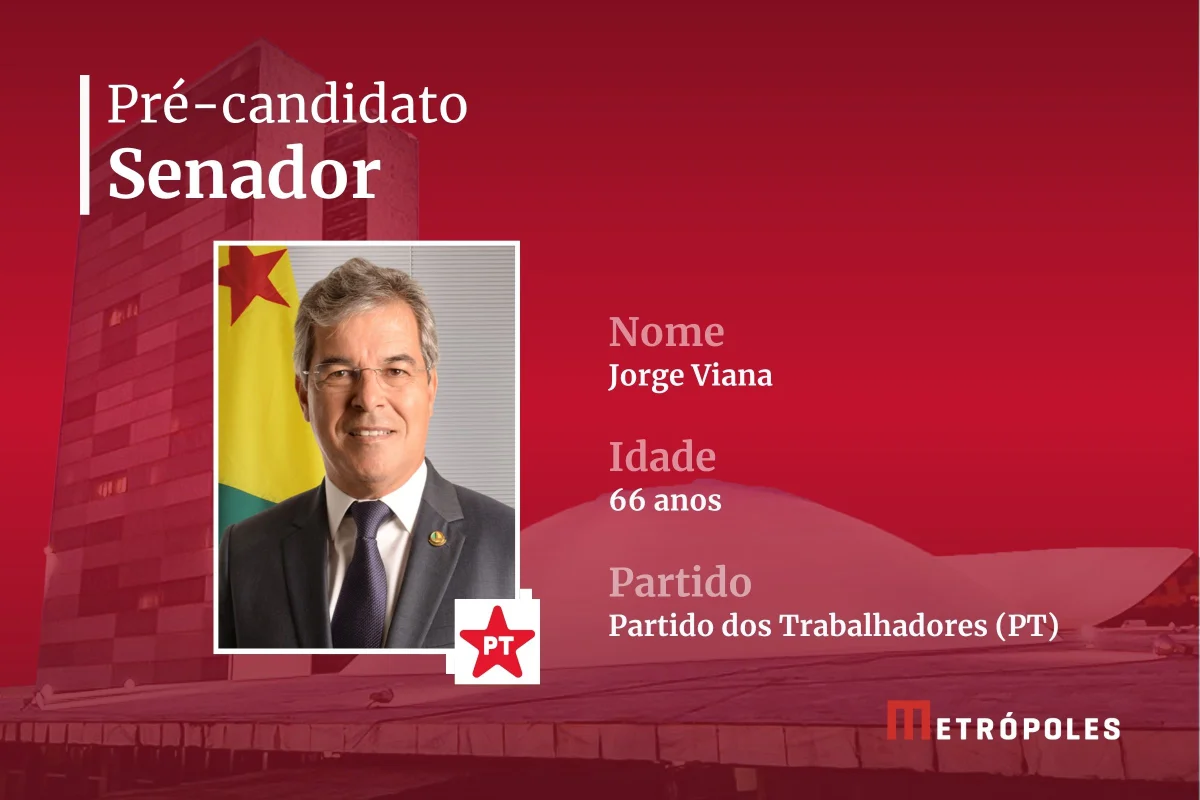 Pré-candidato
Senador

Nome
Jorge Viana

Idade
66 anos

Partido
Partido dos Trabalhadores (PT)

PT

METRÓPOLES